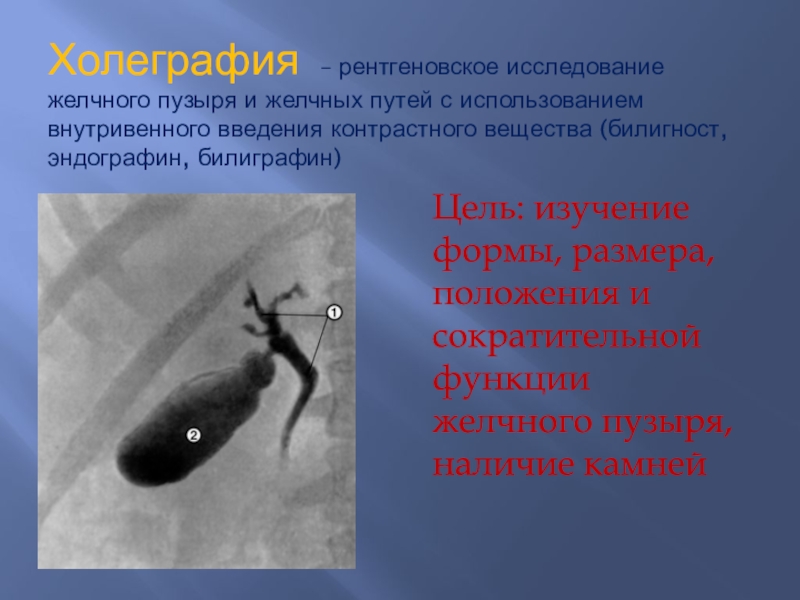 Холеграфия – рентгеновское исследование желчного пузыря и желчных путей с использованием внутривенного введения контрастного вещества (билигност, эндографин, билиграфин)

1

2

Цель: изучение формы, размера, положения и сократительной функции желчного пузыря, наличие камней